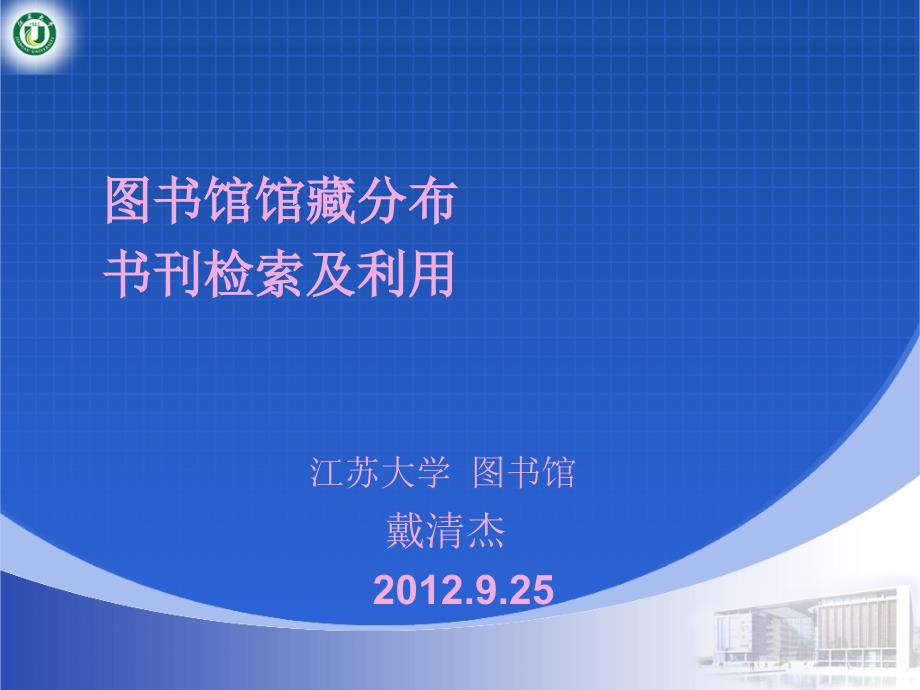 图书馆馆藏分布
书刊检索及利用

江苏大学 图书馆
戴清杰
2012.9.25